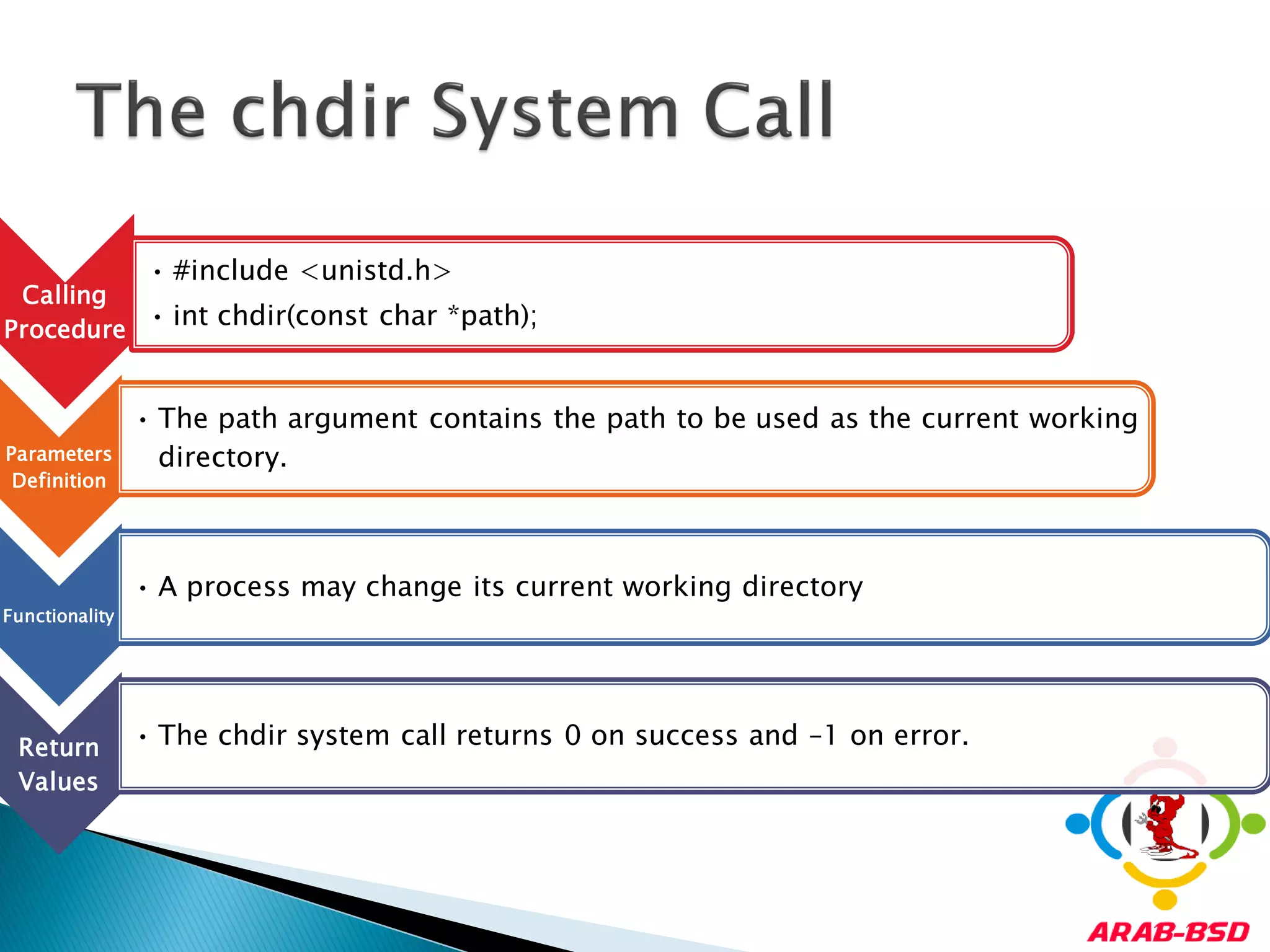 The chdir System Call

Calling Procedure

• #include <unistd.h>
• int chdir(const char *path);

Parameters Definition

• The path argument contains the path to be used as the current working directory.

Functionality

• A process may change its current working directory

Return Values

• The chdir system call returns 0 on success and -1 on error.

ARAB-BSD